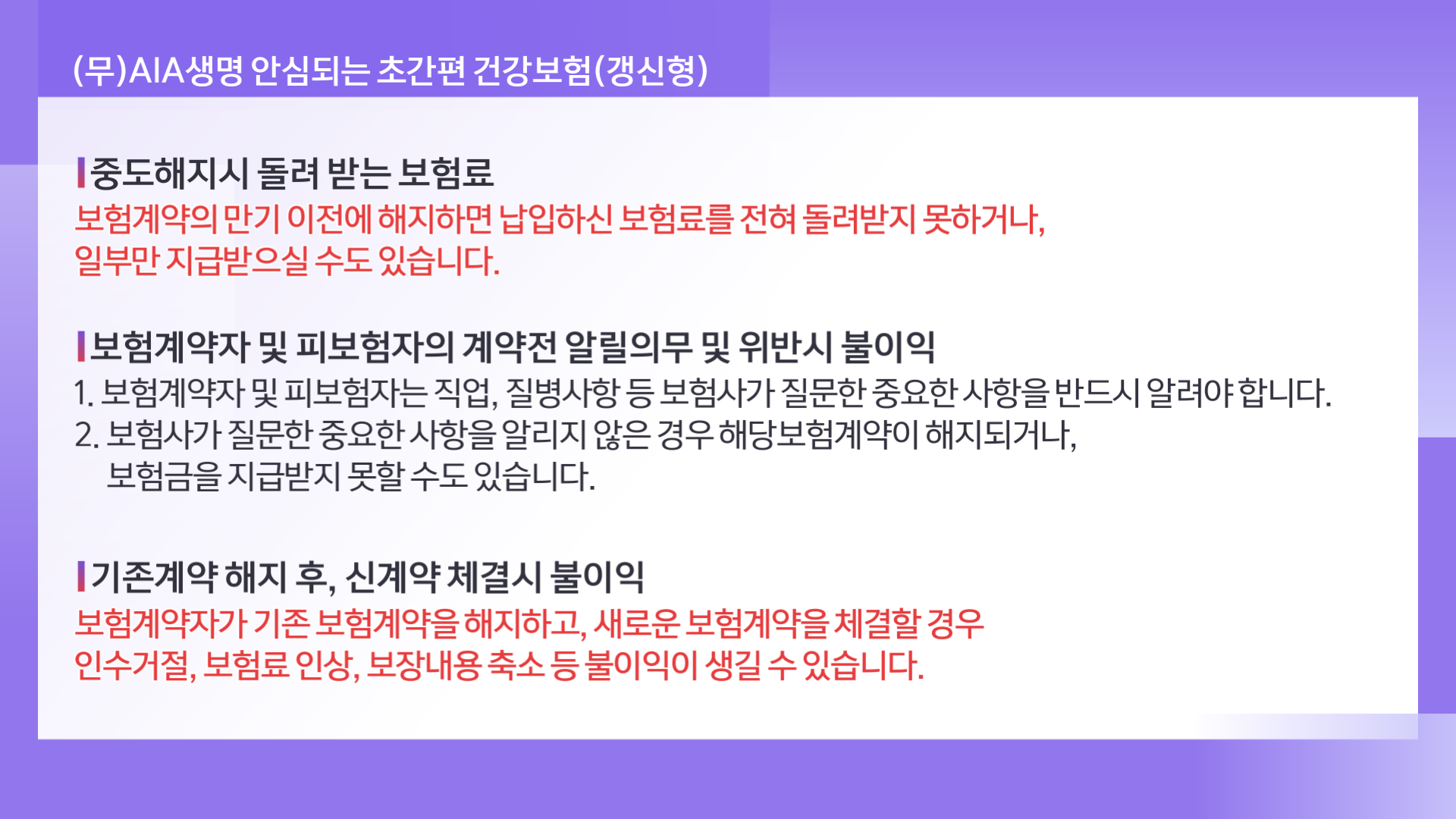 (무)AIA생명 안심되는 초간편 건강보험(갱신형)

중도해지시 돌려 받는 보험료

보험계약의 만기 이전에 해지하면 납입하신 보험료를 전혀 돌려받지 못하거나, 일부만 지급받으실 수도 있습니다.

보험계약자 및 피보험자의 계약전 알릴의무 및 위반시 불이익

1. 보험계약자 및 피보험자는 직업, 질병사항 등 보험사가 질문한 중요한 사항을 반드시 알려야 합니다.

2. 보험사가 질문한 중요한 사항을 알리지 않은 경우 해당보험계약이 해지되거나, 보험금을 지급받지 못할 수도 있습니다.

기존계약 해지 후, 신계약 체결시 불이익

보험계약자가 기존 보험계약을 해지하고, 새로운 보험계약을 체결할 경우 인수거절, 보험료 인상, 보장내용 축소 등 불이익이 생길 수 있습니다.